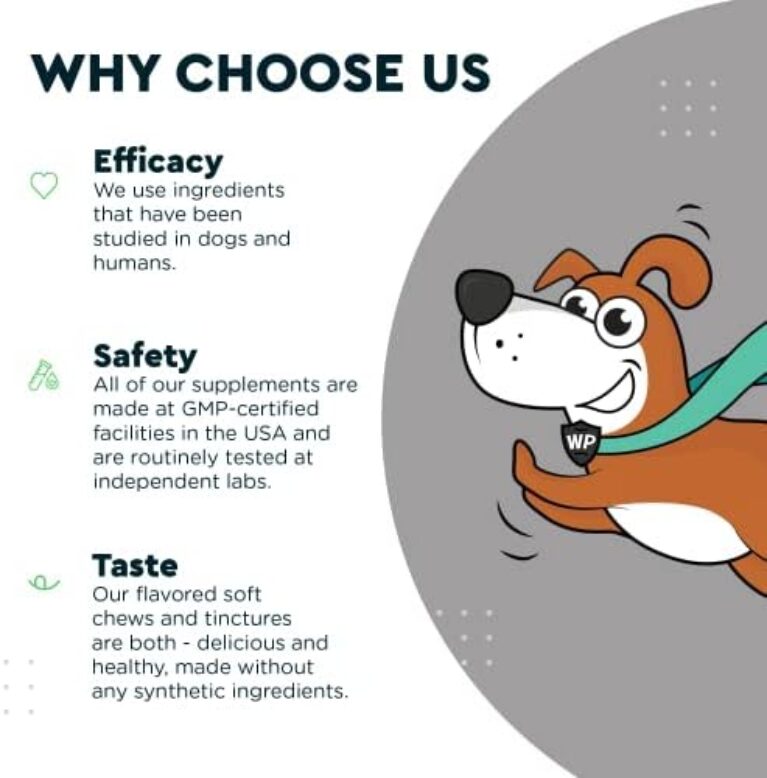 WHY CHOOSE US

Efficacy
We use ingredients that have been studied in dogs and humans.

Safety
All of our supplements are made at GMP-certified facilities in the USA and are routinely tested at independent labs.

Taste
Our flavored soft chews and tinctures are both - delicious and healthy, made without any synthetic ingredients.

WP